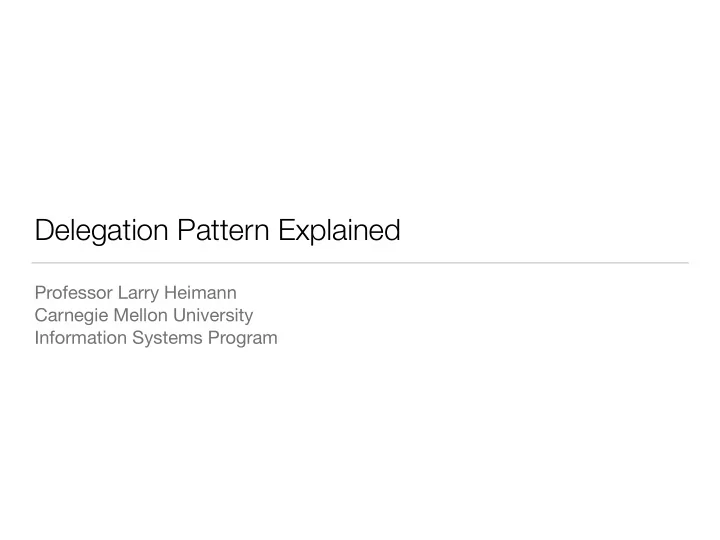 Delegation Pattern Explained

Professor Larry Heimann
Carnegie Mellon University
Information Systems Program